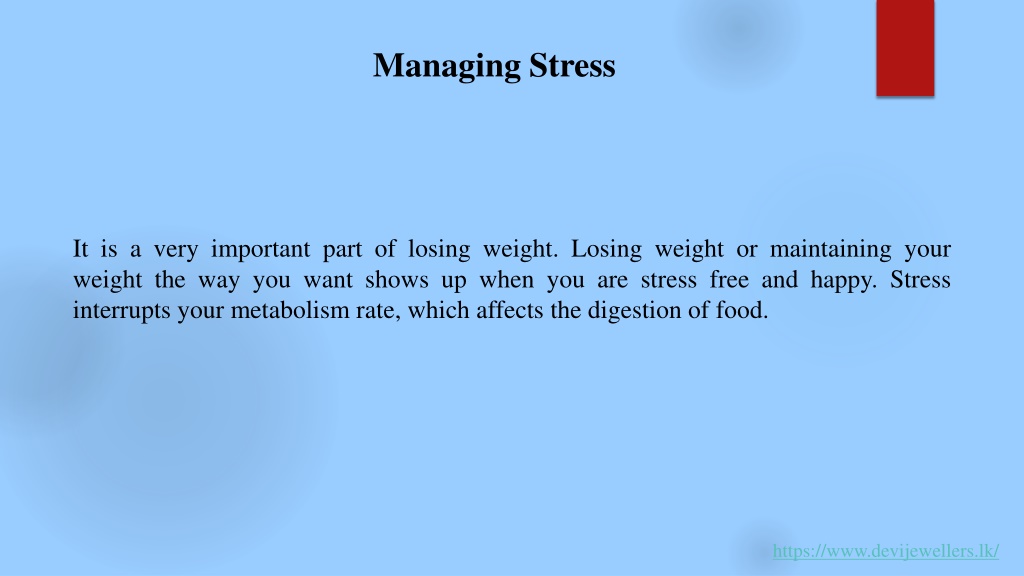 Managing Stress

It is a very important part of losing weight. Losing weight or maintaining your weight the way you want shows up when you are stress free and happy. Stress interrupts your metabolism rate, which affects the digestion of food.

https://www.devijewellers.lk/